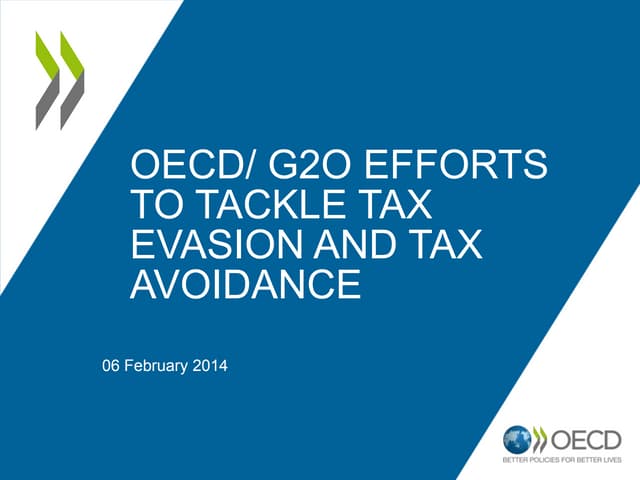 OECD/ G2O EFFORTS TO TACKLE TAX EVASION AND TAX AVOIDANCE

06 February 2014

OECD
BETTER POLICIES FOR BETTER LIVES